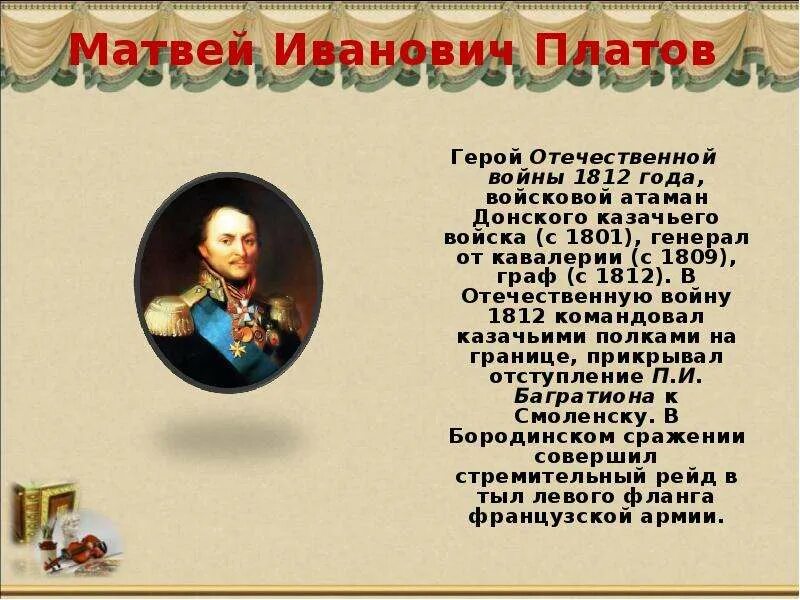 Матвей Иванович Платов

Герой Отечественной войны 1812 года, войсковой атаман Донского казачьего войска (с 1801), генерал от кавалерии (с 1809), граф (с 1812). В Отечественную войну 1812 командовал казачьими полками на границе, прикрывал отступление П.И. Багратиона к Смоленску. В Бородинском сражении совершил стремительный рейд в тыл левого фланга французской армии.